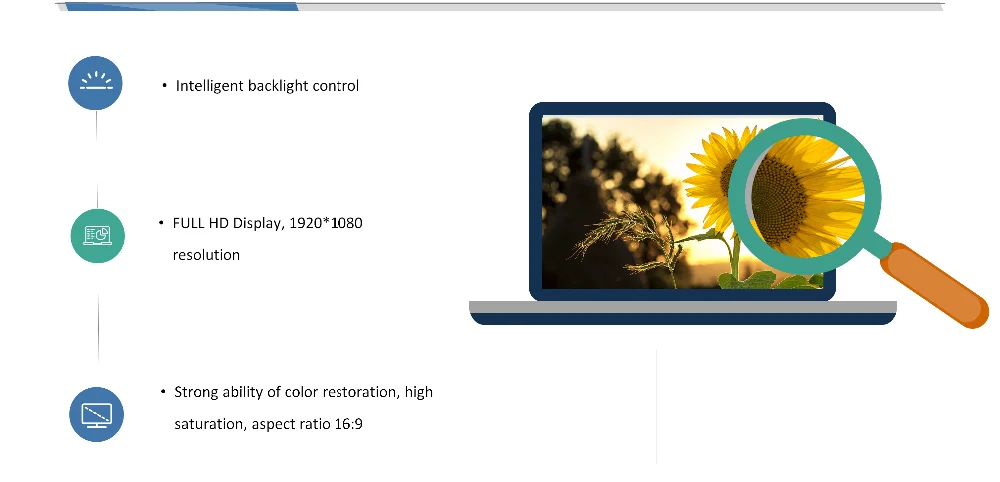 • Intelligent backlight control

• FULL HD Display, 1920*1080 resolution

• Strong ability of color restoration, high saturation, aspect ratio 16:9